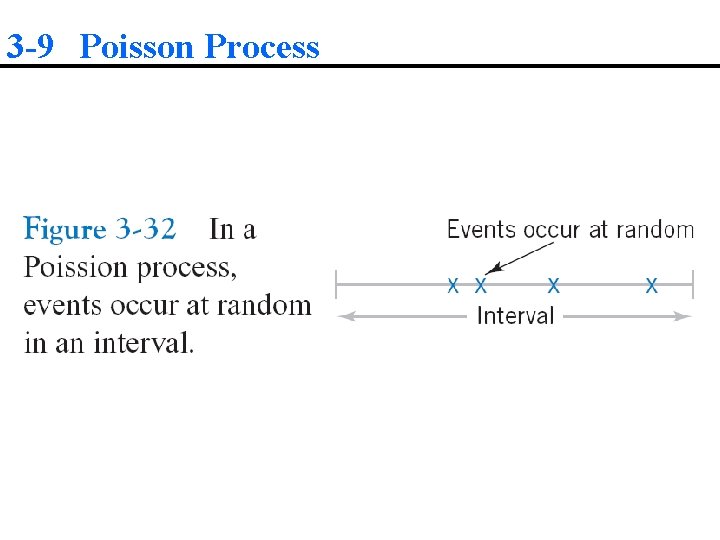 3-9 Poisson Process

Figure 3-32 In a Poission process, events occur at random in an interval.

Events occur at random

x x x x

Interval